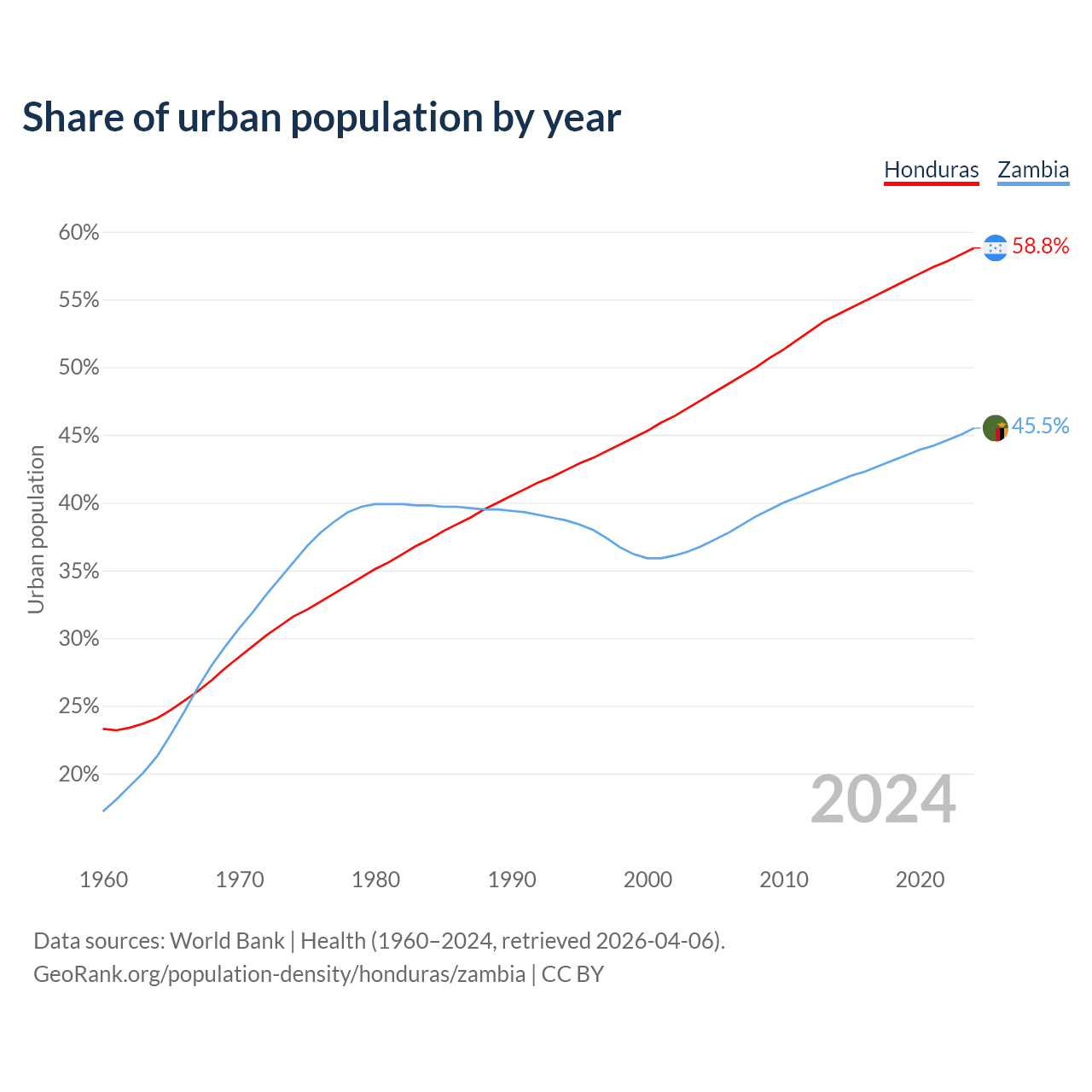 Share of urban population by year

Honduras Zambia

Urban population

60%
55%
50%
45%
40%
35%
30%
25%
20%

58.8%
45.5%

2024

1960 1970 1980 1990 2000 2010 2020

Data sources: World Bank | Health (1960–2024, retrieved 2026-04-06).
GeoRank.org/population-density/honduras/zambia | CC BY